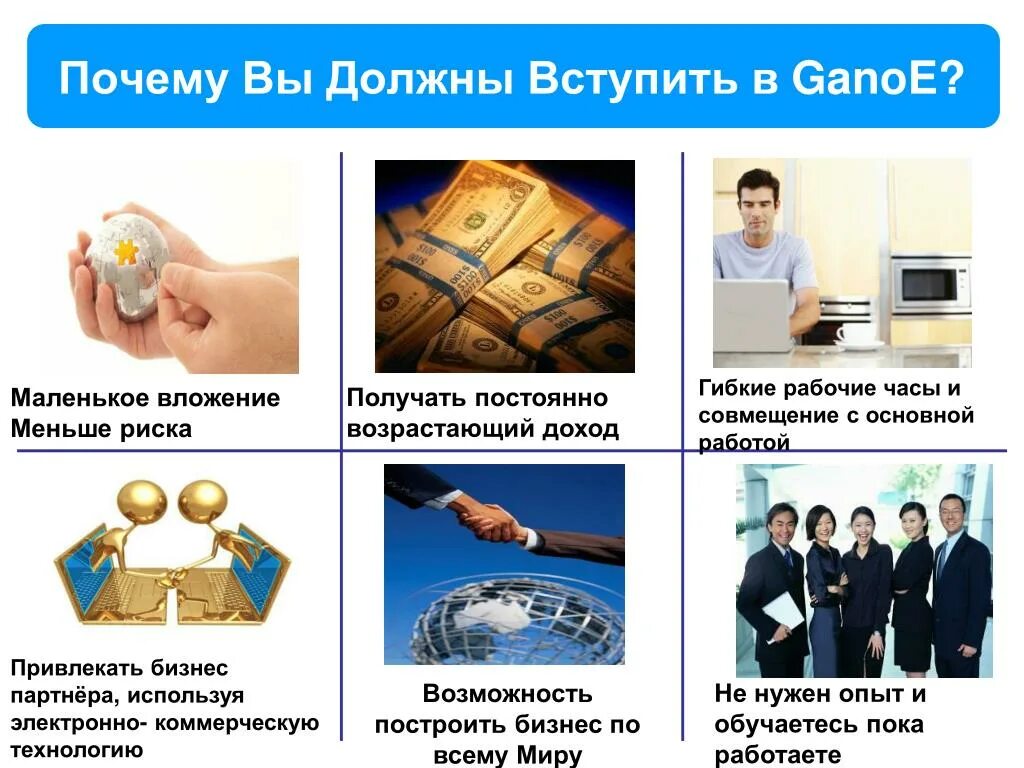 Почему Вы Должны Вступить в GanoE?

Маленькое вложение
Меньше риска

Получать постоянно возрастающий доход

Гибкие рабочие часы и совмещение с основной работой

Привлекать бизнес партнёра, используя электронно- коммерческую технологию

Возможность построить бизнес по всему Миру

Не нужен опыт и обучаетесь пока работаете